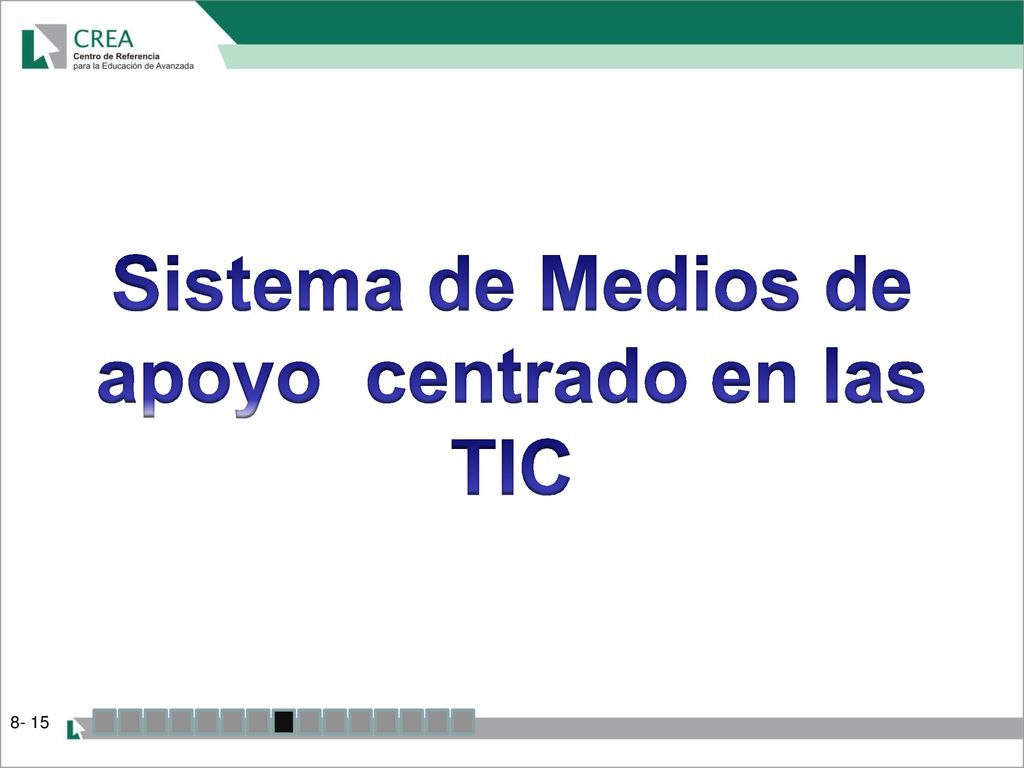 CREA
Centro de Referencia
para la Educación de Avanzada

Sistema de Medios de apoyo centrado en las TIC

8- 15